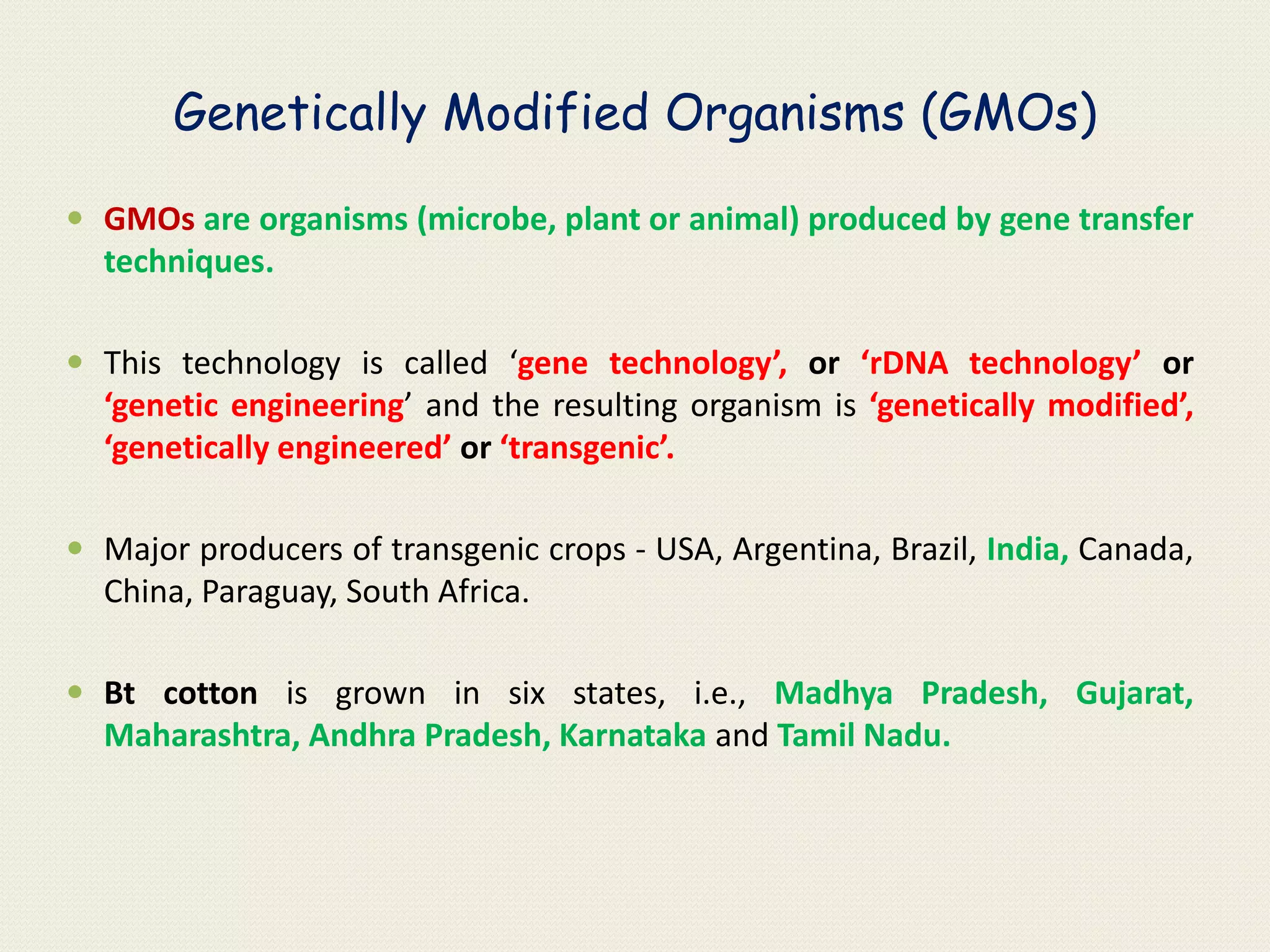 Genetically Modified Organisms (GMOs)

• GMOs are organisms (microbe, plant or animal) produced by gene transfer techniques.

• This technology is called ‘gene technology’, or ‘rDNA technology’ or ‘genetic engineering’ and the resulting organism is ‘genetically modified’, ‘genetically engineered’ or ‘transgenic’.

• Major producers of transgenic crops - USA, Argentina, Brazil, India, Canada, China, Paraguay, South Africa.

• Bt cotton is grown in six states, i.e., Madhya Pradesh, Gujarat, Maharashtra, Andhra Pradesh, Karnataka and Tamil Nadu.